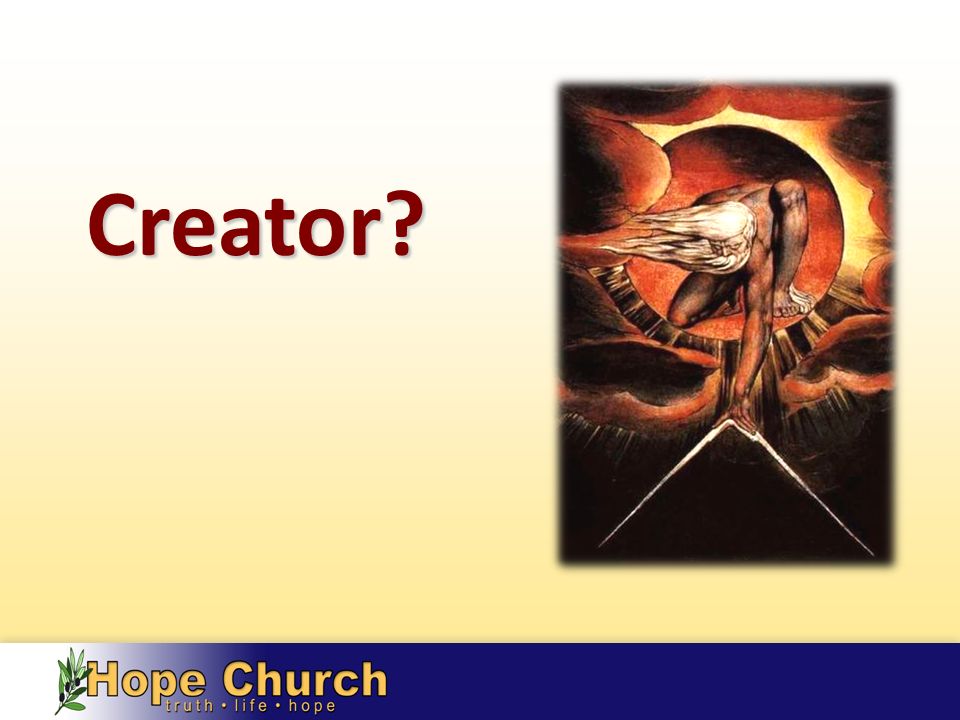 Creator?

Hope Church
truth • life • hope